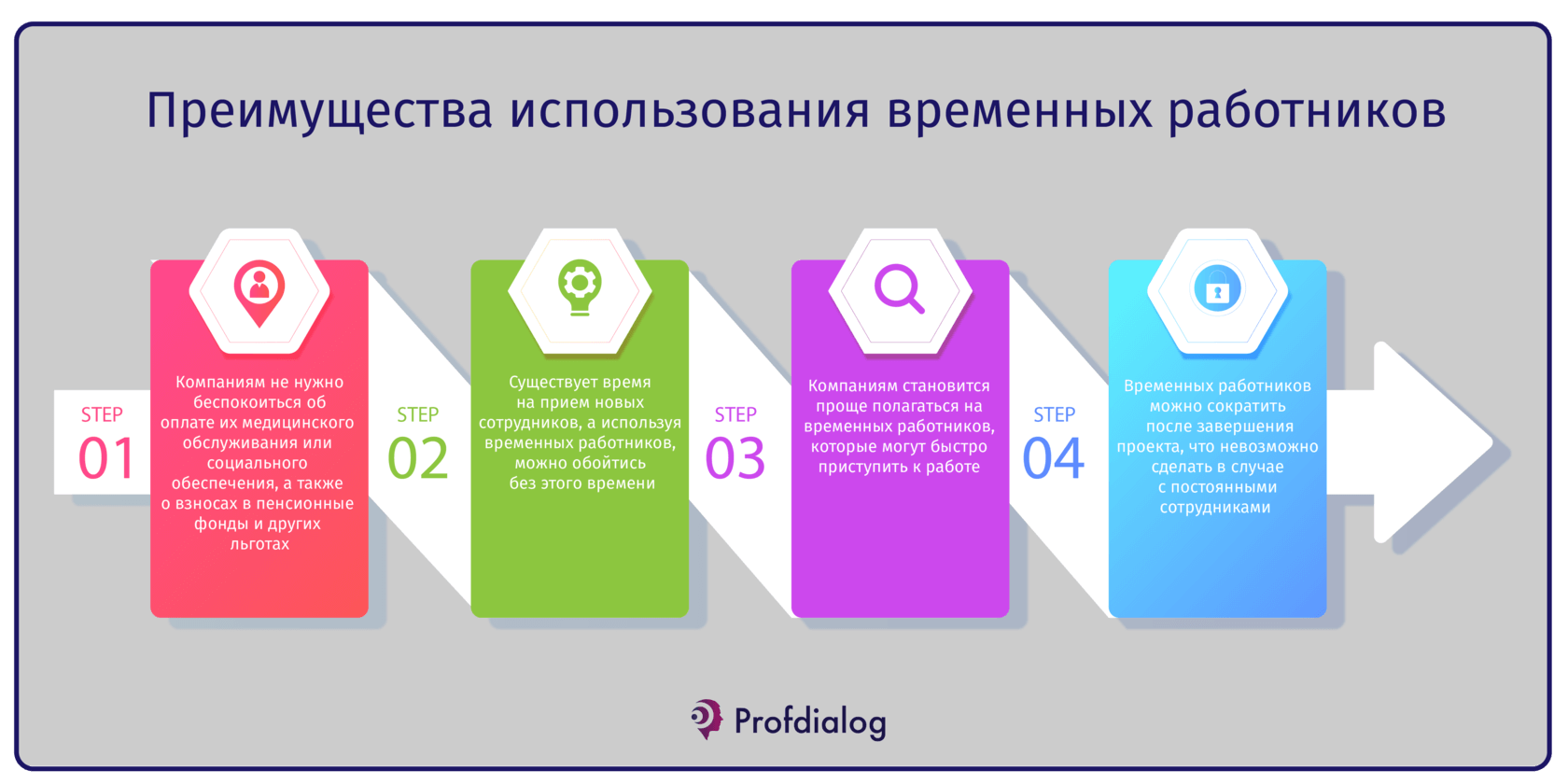 Преимущества использования временных работников

STEP
01

Компаниям не нужно беспокоиться об оплате их медицинского обслуживания или социального обеспечения, а также о взносах в пенсионные фонды и других льготах

STEP
02

Существует время на прием новых сотрудников, а используя временных работников, можно обойтись без этого времени

STEP
03

Компаниям становится проще полагаться на временных работников, которые могут быстро приступить к работе

STEP
04

Временных работников можно сократить после завершения проекта, что невозможно сделать в случае с постоянными сотрудниками

Profdialog